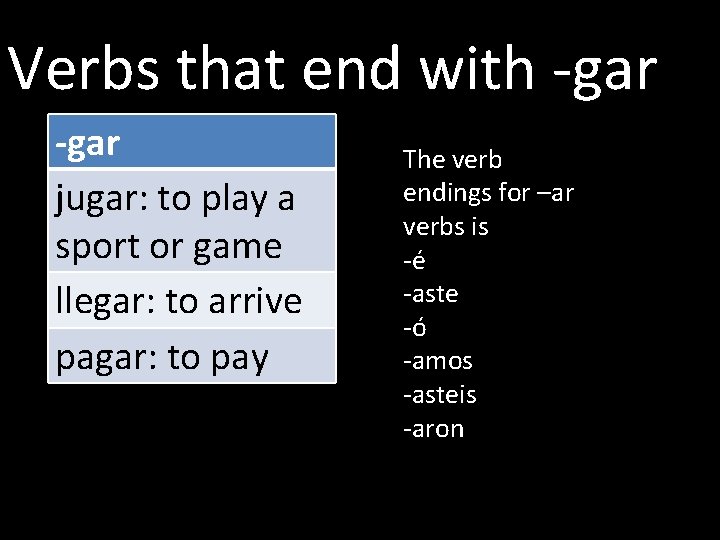 Verbs that end with -gar

| -gar |
|---|
| jugar: to play a sport or game |
| llegar: to arrive |
| pagar: to pay |

The verb endings for –ar verbs is
-é
-aste
-ó
-amos
-asteis
-aron